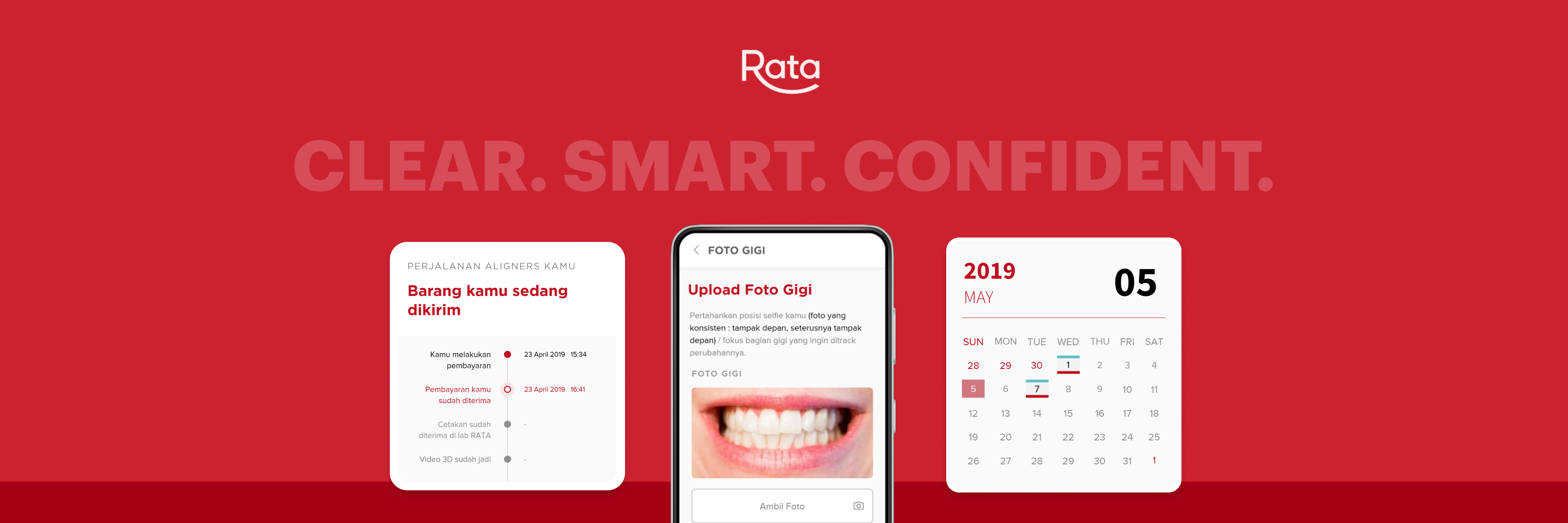 Rata

CLEAR. SMART. CONFIDENT.

PERJALANAN ALIGNERS KAMU

Barang kamu sedang dikirim

Kamu melakukan pembayaran 23 April 2019 15:34

Pembayaran kamu sudah diterima 23 April 2019 16:41

Cetakan sudah diterima di lab RATA -

Video 3D sudah jadi -

FOTO GIGI

Upload Foto Gigi

Pertahankan posisi selfie kamu (foto yang konsisten : tampak depan, seterusnya tampak depan) / fokus bagian gigi yang ingin ditrack perubahannya.

FOTO GIGI

Ambil Foto

2019
MAY

05

| SUN | MON | TUE | WED | THU | FRI | SAT |
|---|---|---|---|---|---|---|
| 28 | 29 | 30 | 1 | 2 | 3 | 4 |
| 5 | 6 | 7 | 8 | 9 | 10 | 11 |
| 12 | 13 | 14 | 15 | 16 | 17 | 18 |
| 19 | 20 | 21 | 22 | 23 | 24 | 25 |
| 26 | 27 | 28 | 29 | 30 | 31 | 1 |